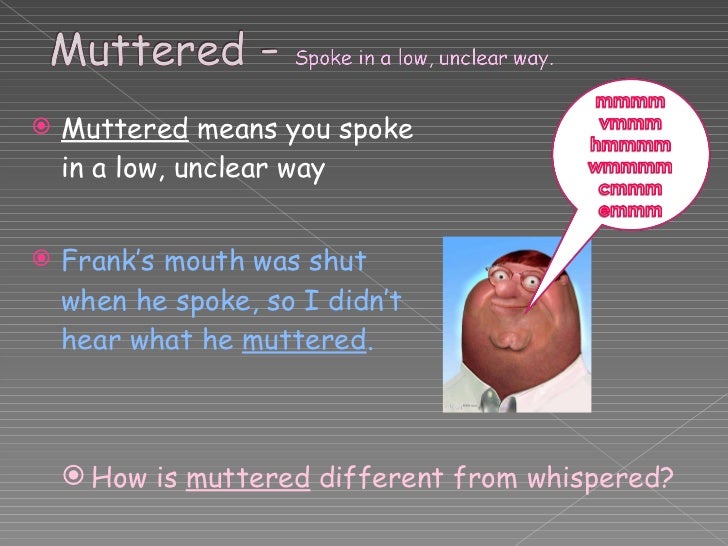 Muttered – Spoke in a low, unclear way.

Muttered means you spoke in a low, unclear way

Frank's mouth was shut when he spoke, so I didn't hear what he muttered.

mmmm
vmmm
hmmmm
wmmmm
cmmm
emmm

How is muttered different from whispered?